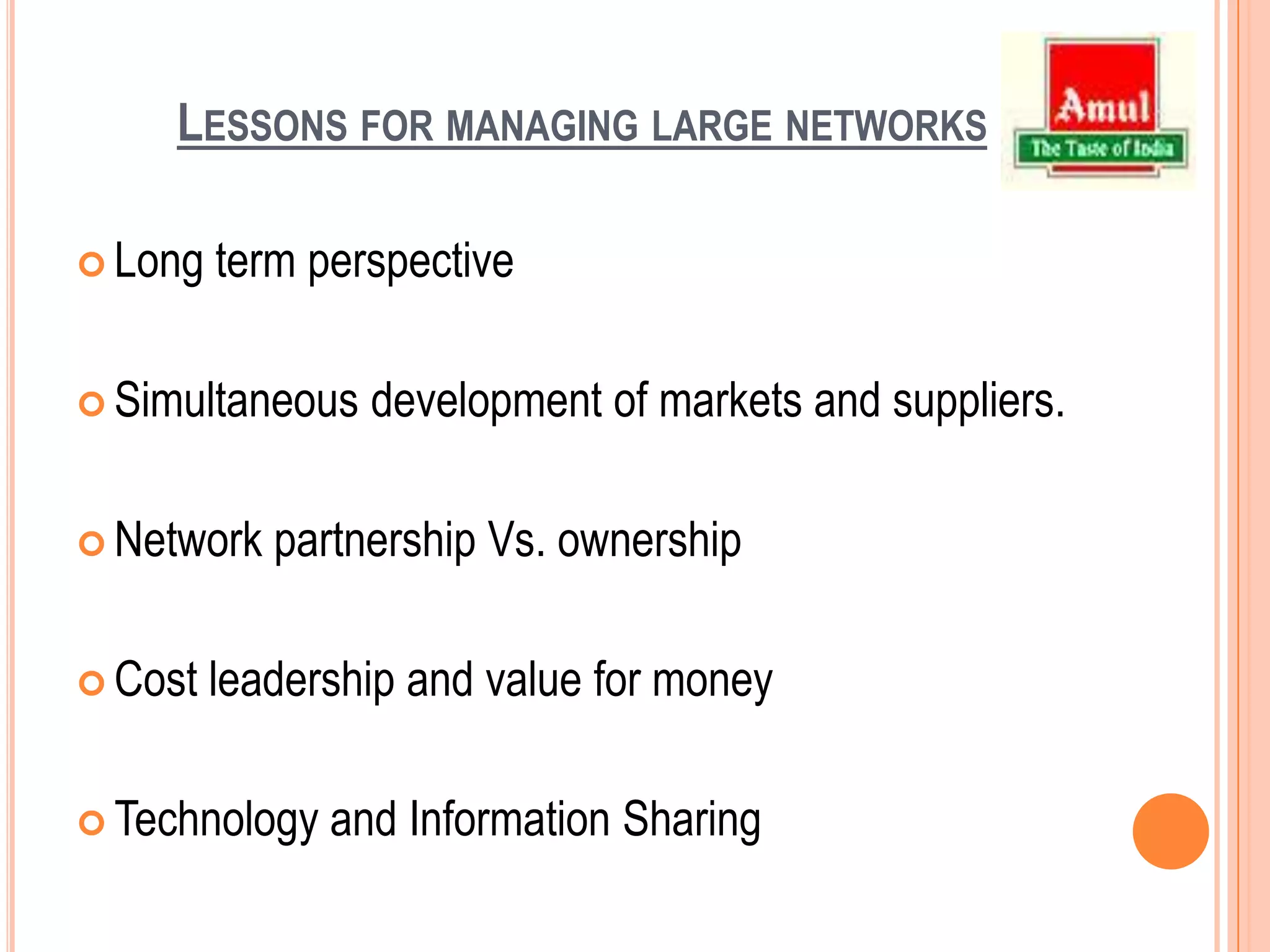 LESSONS FOR MANAGING LARGE NETWORKS

Amul
The Taste of India

Long term perspective

Simultaneous development of markets and suppliers.

Network partnership Vs. ownership

Cost leadership and value for money

Technology and Information Sharing